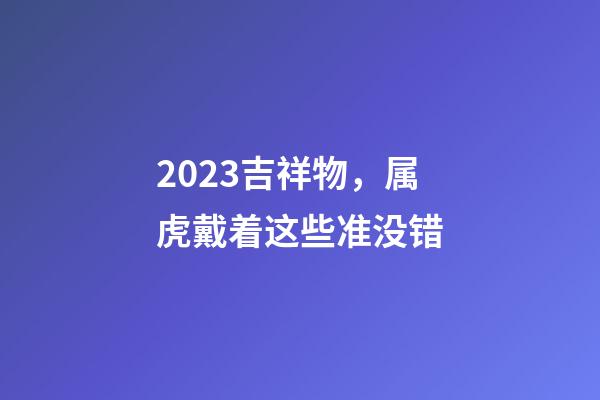 2023吉祥物，属虎戴着这些准没错